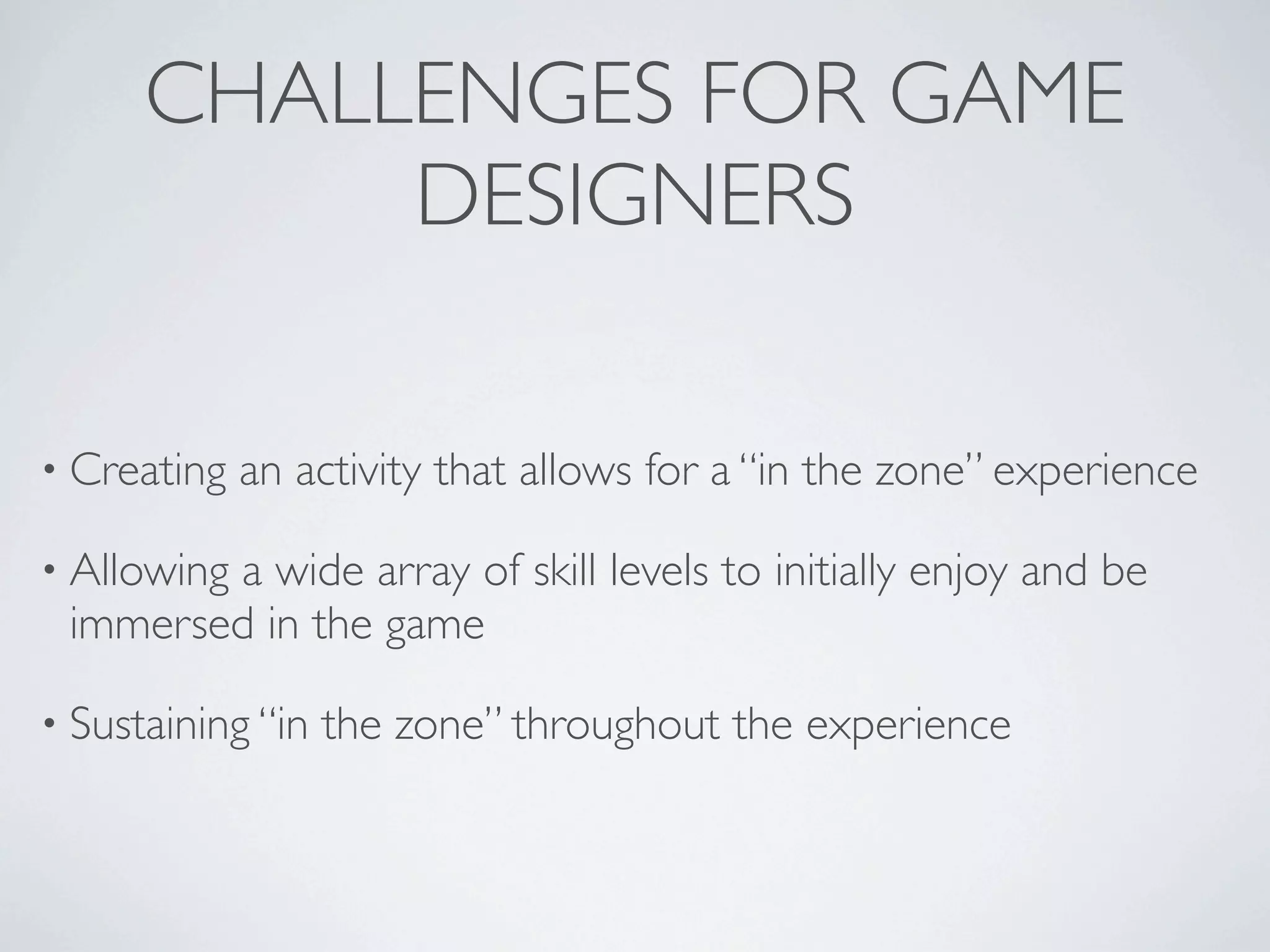 CHALLENGES FOR GAME DESIGNERS

• Creating an activity that allows for a “in the zone” experience

• Allowing a wide array of skill levels to initially enjoy and be immersed in the game

• Sustaining “in the zone” throughout the experience